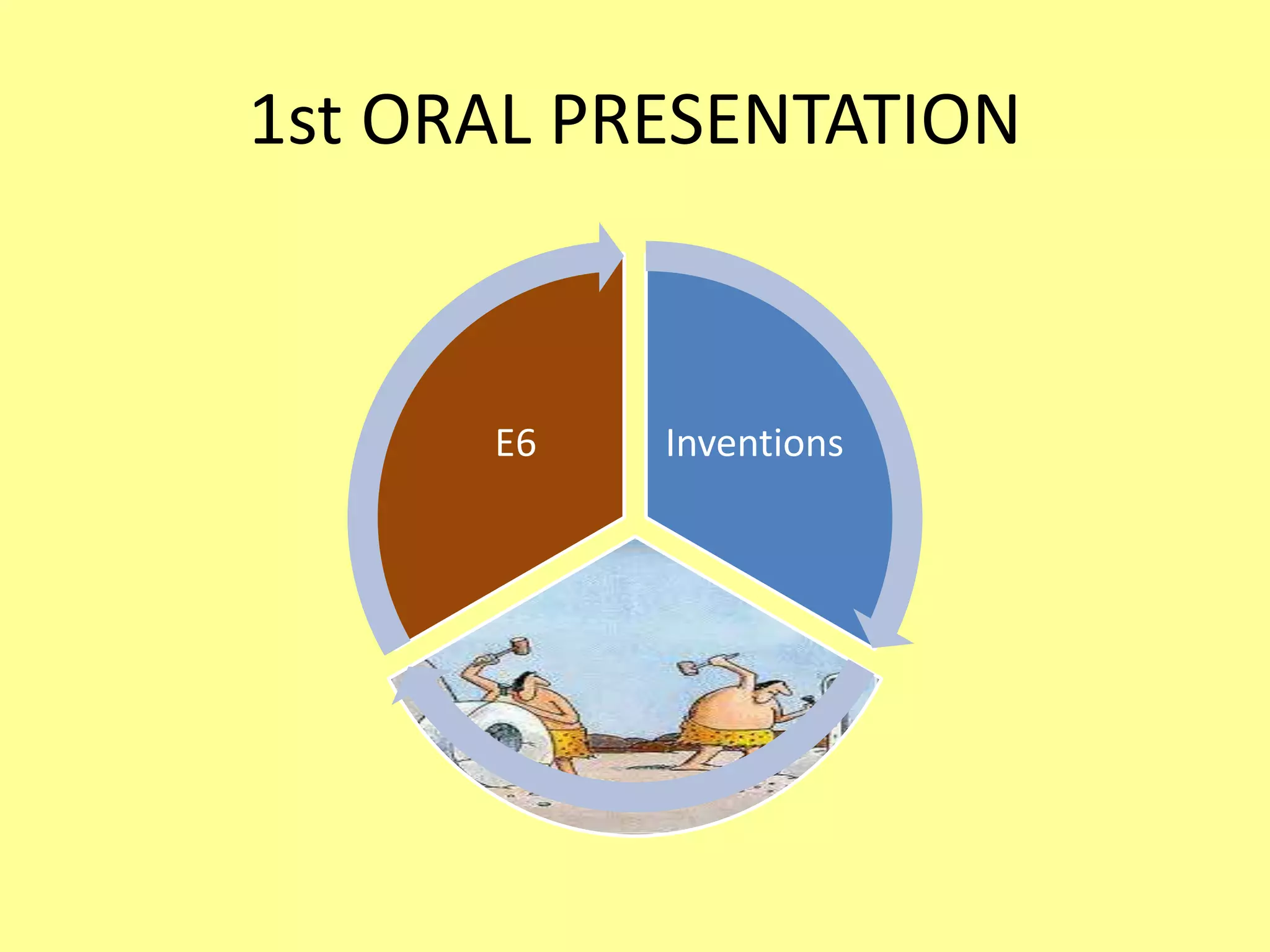 1st ORAL PRESENTATION

E6

Inventions